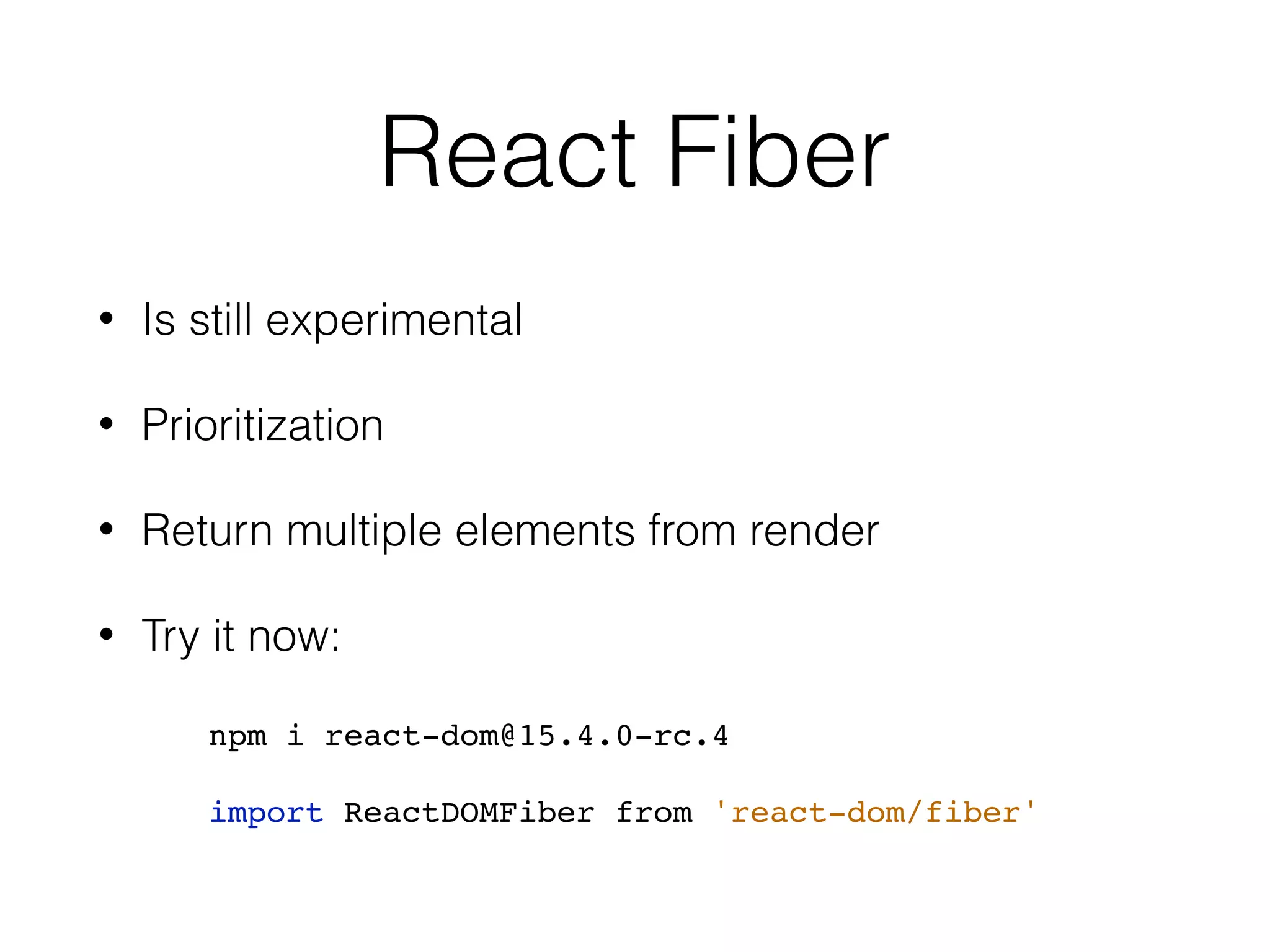 React Fiber

• Is still experimental

• Prioritization

• Return multiple elements from render

• Try it now:

npm i react-dom@15.4.0-rc.4

import ReactDOMFiber from 'react-dom/fiber'